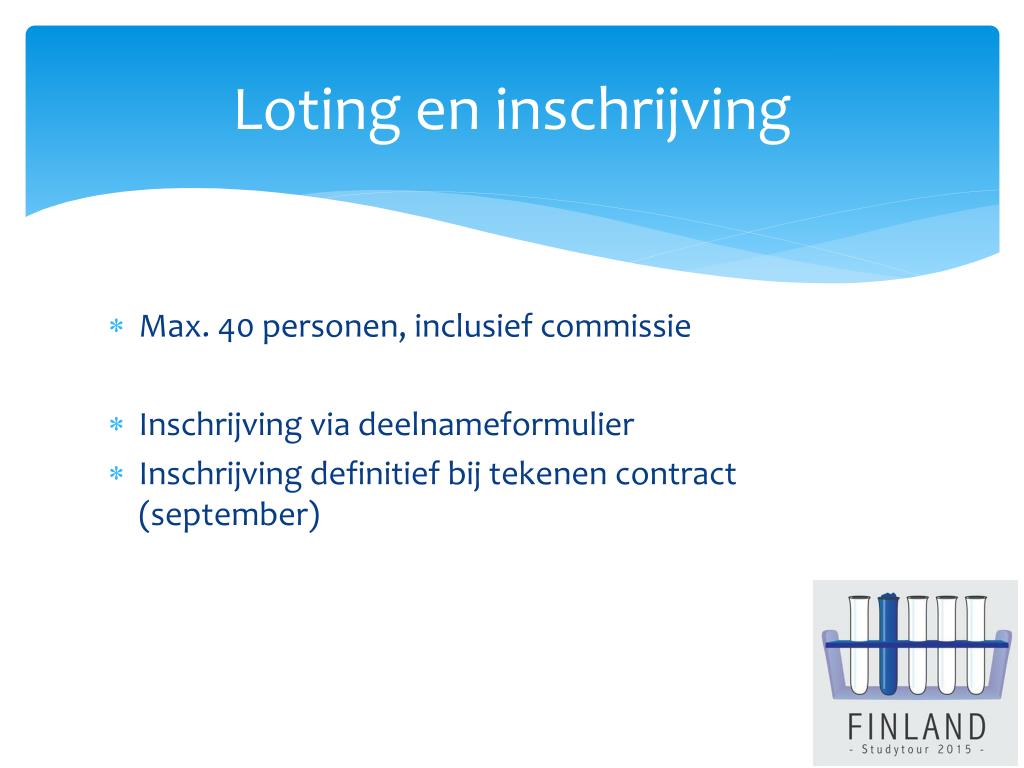 Loting en inschrijving

* Max. 40 personen, inclusief commissie

* Inschrijving via deelnameformulier
* Inschrijving definitief bij tekenen contract (september)

FINLAND
- Studytour 2015 -